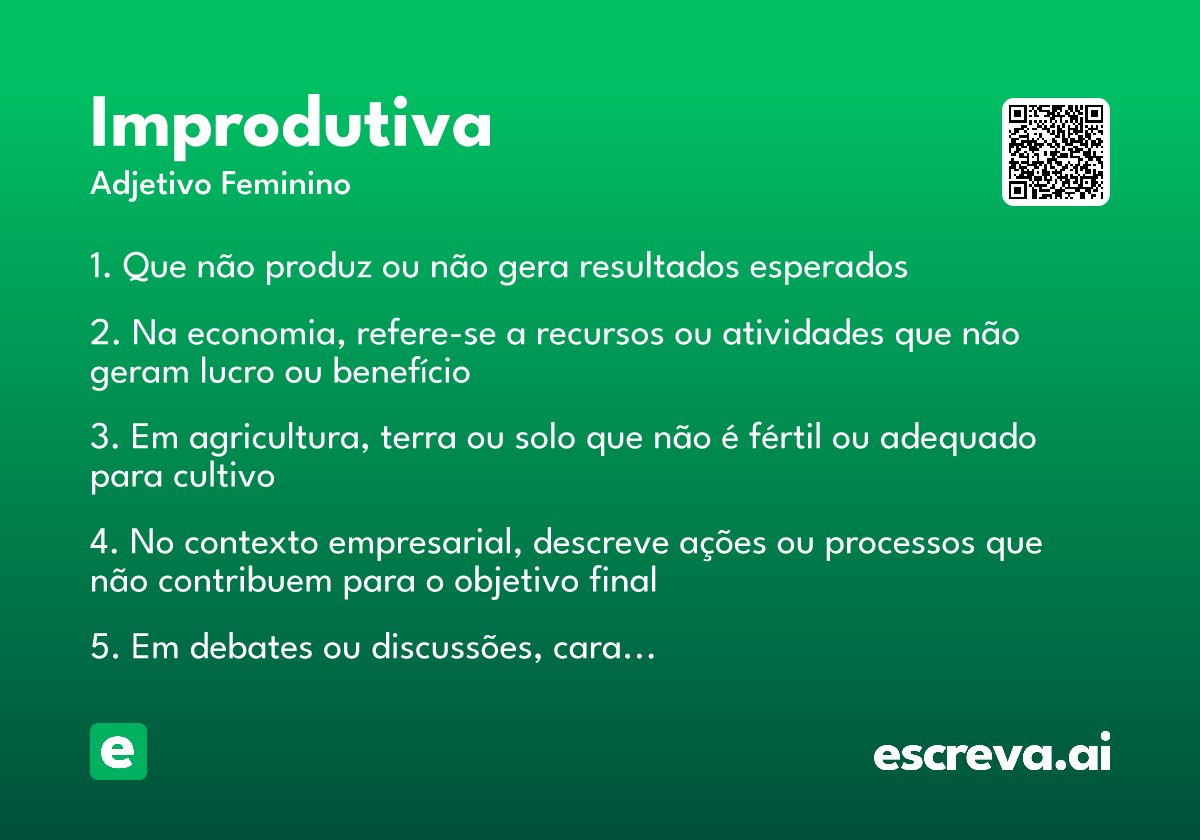 Improdutiva
Adjetivo Feminino

1. Que não produz ou não gera resultados esperados

2. Na economia, refere-se a recursos ou atividades que não geram lucro ou benefício

3. Em agricultura, terra ou solo que não é fértil ou adequado para cultivo

4. No contexto empresarial, descreve ações ou processos que não contribuem para o objetivo final

5. Em debates ou discussões, cara...

e

escreva.ai